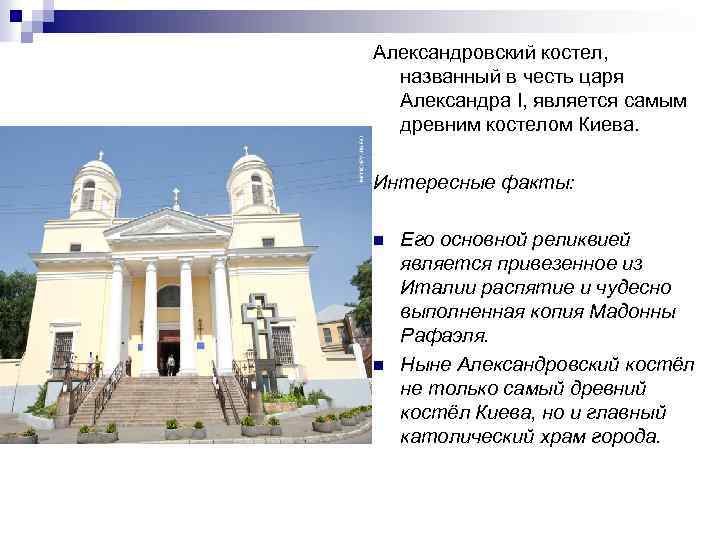 Александровский костел, названный в честь царя Александра I, является самым древним костелом Киева.

Интересные факты:

Его основной реликвией является привезенное из Италии распятие и чудесно выполненная копия Мадонны Рафаэля.

Ныне Александровский костёл не только самый древний костёл Киева, но и главный католический храм города.